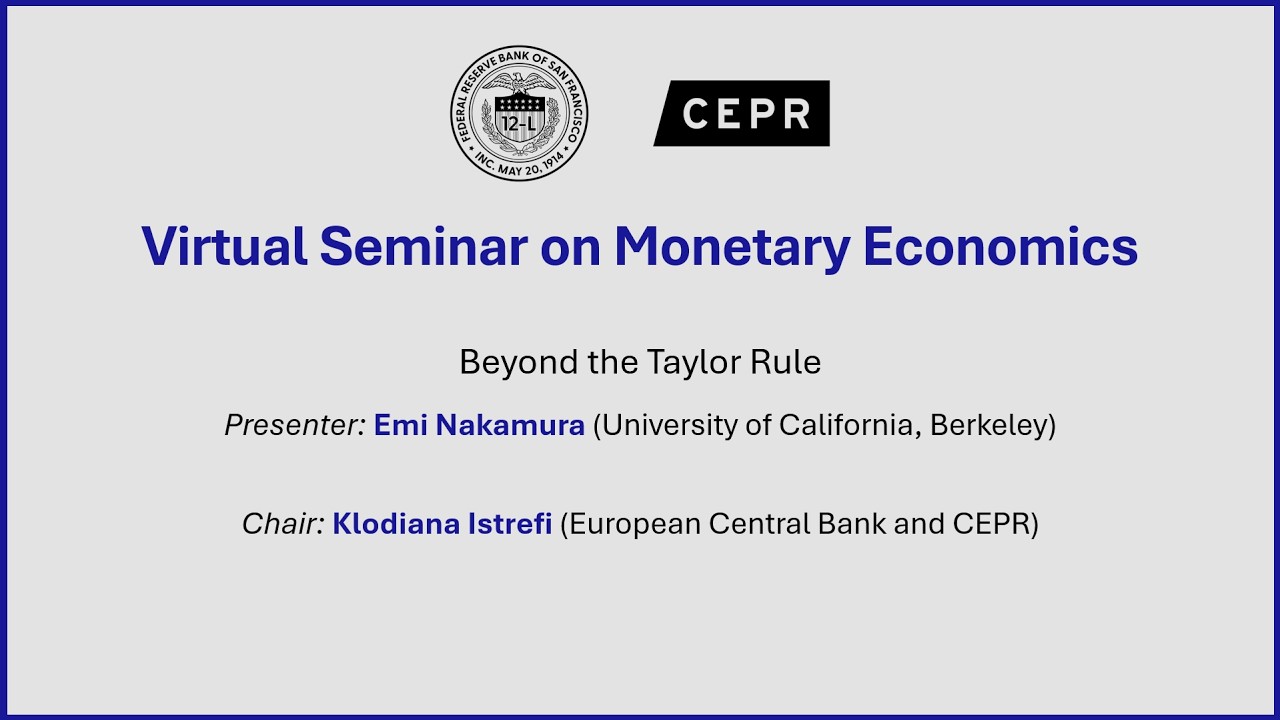 FEDERAL RESERVE BANK OF SAN FRANCISCO
12-L
INC. MAY 20, 1914

CEPR

Virtual Seminar on Monetary Economics

Beyond the Taylor Rule

Presenter: Emi Nakamura (University of California, Berkeley)

Chair: Klodiana Istrefi (European Central Bank and CEPR)